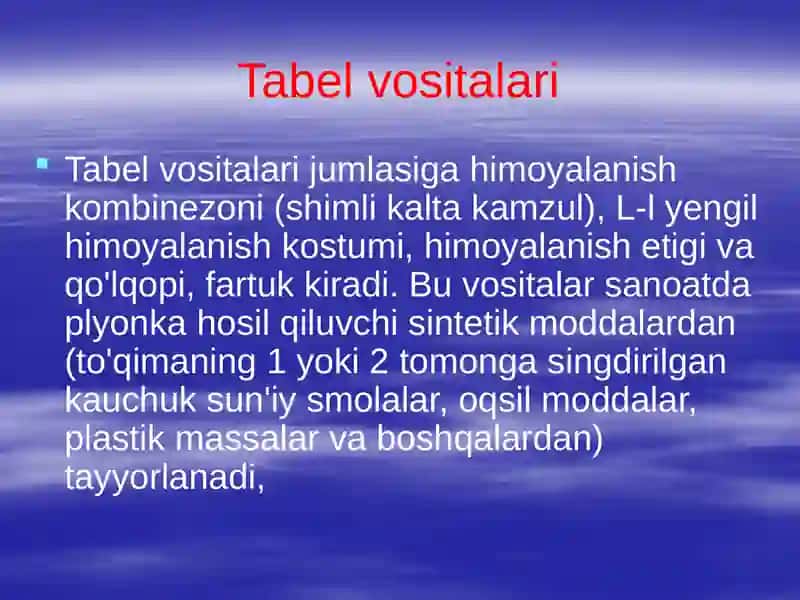 Tabel vositalari

Tabel vositalari jumlasiga himoyalanish kombinezoni (shimli kalta kamzul), L-l yengil himoyalanish kostumi, himoyalanish etigi va qo'lqopi, fartuk kiradi. Bu vositalar sanoatda plyonka hosil qiluvchi sintetik moddalardan (to'qimaning 1 yoki 2 tomonga singdirilgan kauchuk sun'iy smolalar, oqsil moddalar, plastik massalar va boshqalardan) tayyorlanadi,